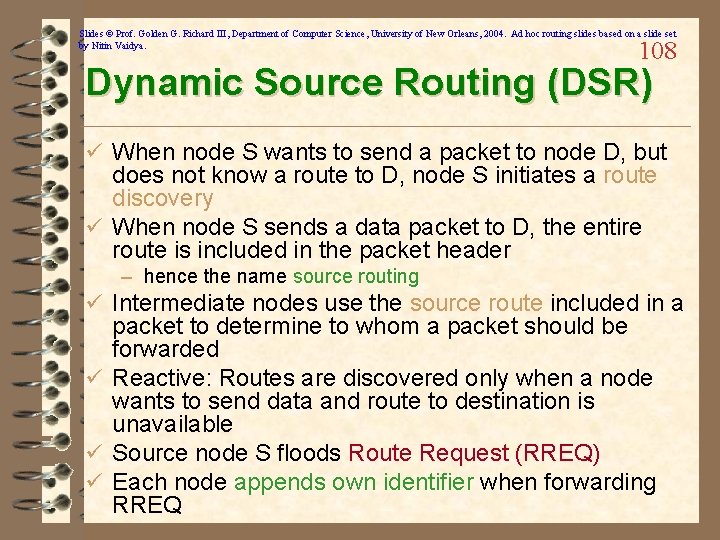 Slides © Prof. Golden G. Richard III, Department of Computer Science, University of New Orleans, 2004. Ad hoc routing slides based on a slide set by Nitin Vaidya.

108

Dynamic Source Routing (DSR)

✓ When node S wants to send a packet to node D, but does not know a route to D, node S initiates a route discovery

✓ When node S sends a data packet to D, the entire route is included in the packet header

– hence the name source routing

✓ Intermediate nodes use the source route included in a packet to determine to whom a packet should be forwarded

✓ Reactive: Routes are discovered only when a node wants to send data and route to destination is unavailable

✓ Source node S floods Route Request (RREQ)

✓ Each node appends own identifier when forwarding RREQ